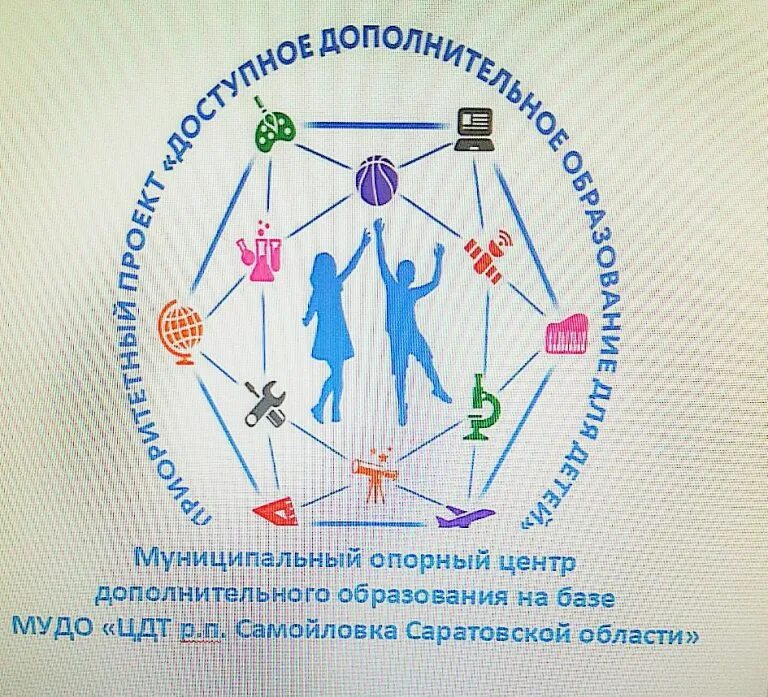 ПРИОРИТЕТНЫЙ ПРОЕКТ «ДОСТУПНОЕ ДОПОЛНИТЕЛЬНОЕ ОБРАЗОВАНИЕ ДЛЯ ДЕТЕЙ»

Муниципальный опорный центр дополнительного образования на базе МУДО «ЦДТ р.п. Самойловка Саратовской области»